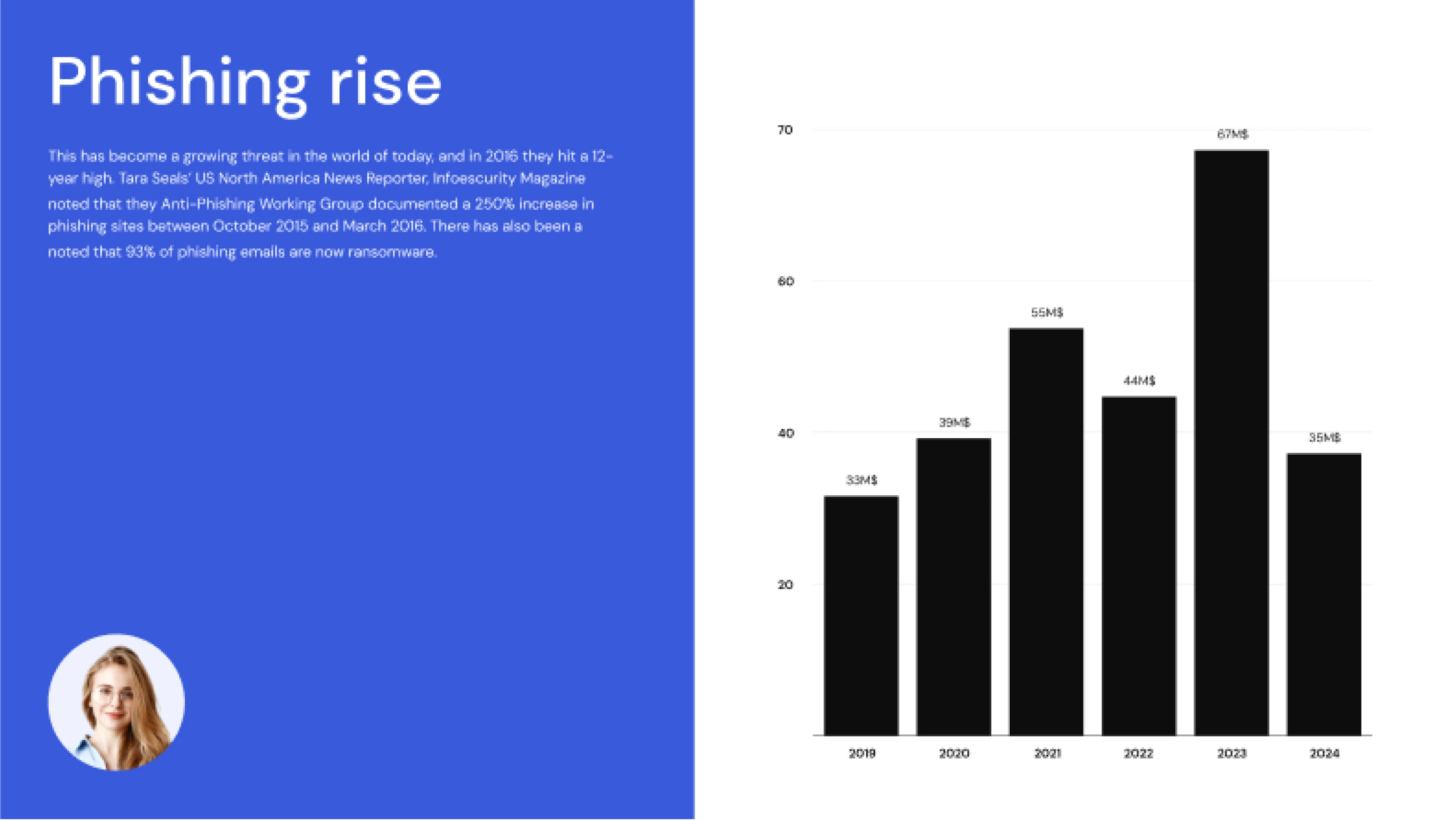 Phishing rise

This has become a growing threat in the world of today, and in 2016 they hit a 12-year high. Tara Seals' US North America News Reporter, Infoescurity Magazine noted that they Anti-Phishing Working Group documented a 250% increase in phishing sites between October 2015 and March 2016. There has also been a noted that 93% of phishing emails are now ransomware.

70
60
40
20

33M$
39M$
55M$
44M$
67M$
35M$

2019
2020
2021
2022
2023
2024